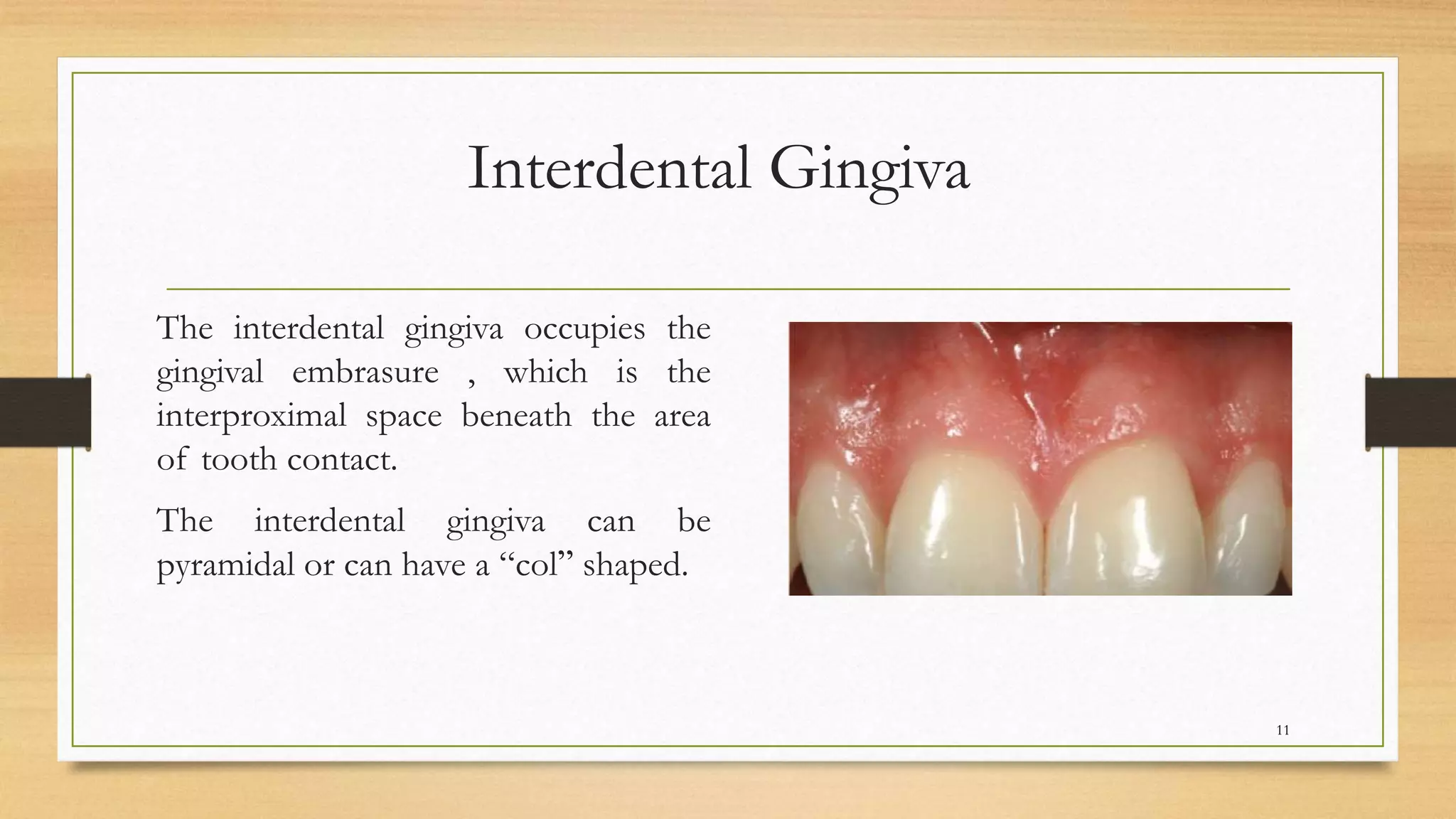 Interdental Gingiva

The interdental gingiva occupies the gingival embrasure , which is the interproximal space beneath the area of tooth contact.

The interdental gingiva can be pyramidal or can have a “col” shaped.

11